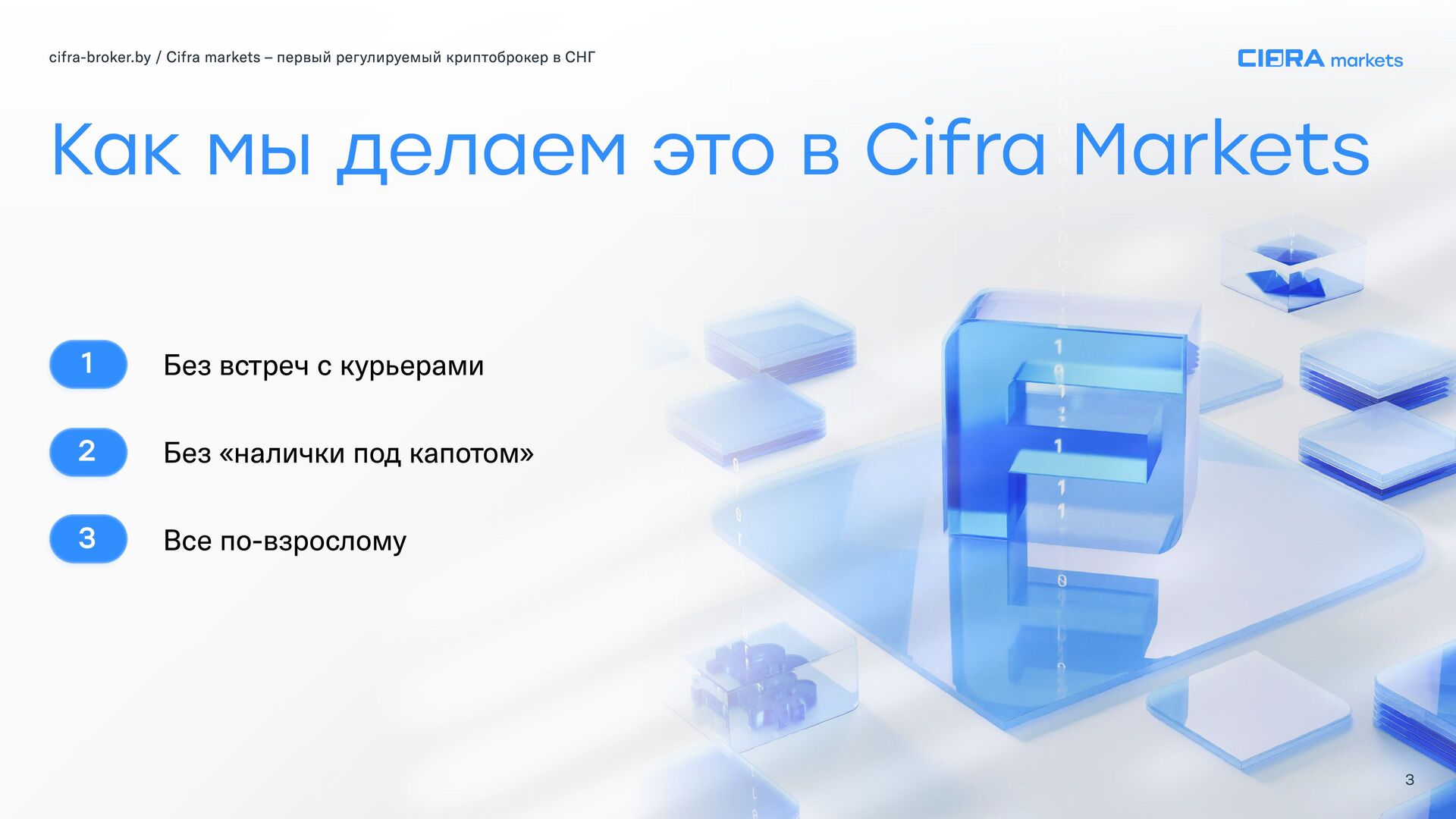 cifra-broker.by / Cifra markets – первый регулируемый криптоброкер в СНГ

CIFRA markets

Как мы делаем это в Cifra Markets

1 Без встреч с курьерами

2 Без «налички под капотом»

3 Все по-взрослому

3